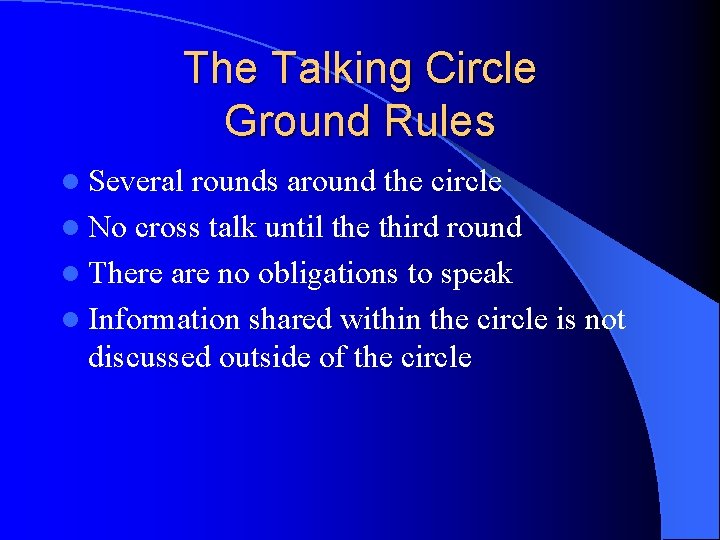 The Talking Circle
Ground Rules

- Several rounds around the circle
- No cross talk until the third round
- There are no obligations to speak
- Information shared within the circle is not discussed outside of the circle